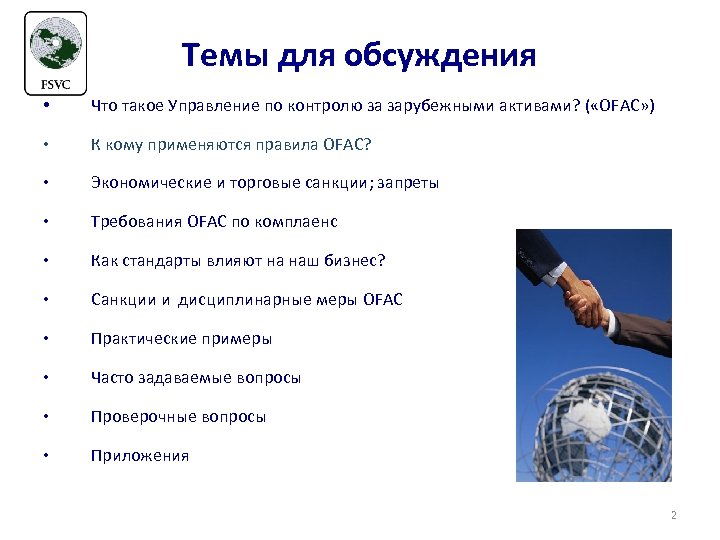 FSVC

Темы для обсуждения

• Что такое Управление по контролю за зарубежными активами? («OFAC»)
• К кому применяются правила OFAC?
• Экономические и торговые санкции; запреты
• Требования OFAC по комплаенс
• Как стандарты влияют на наш бизнес?
• Санкции и дисциплинарные меры OFAC
• Практические примеры
• Часто задаваемые вопросы
• Проверочные вопросы
• Приложения

2